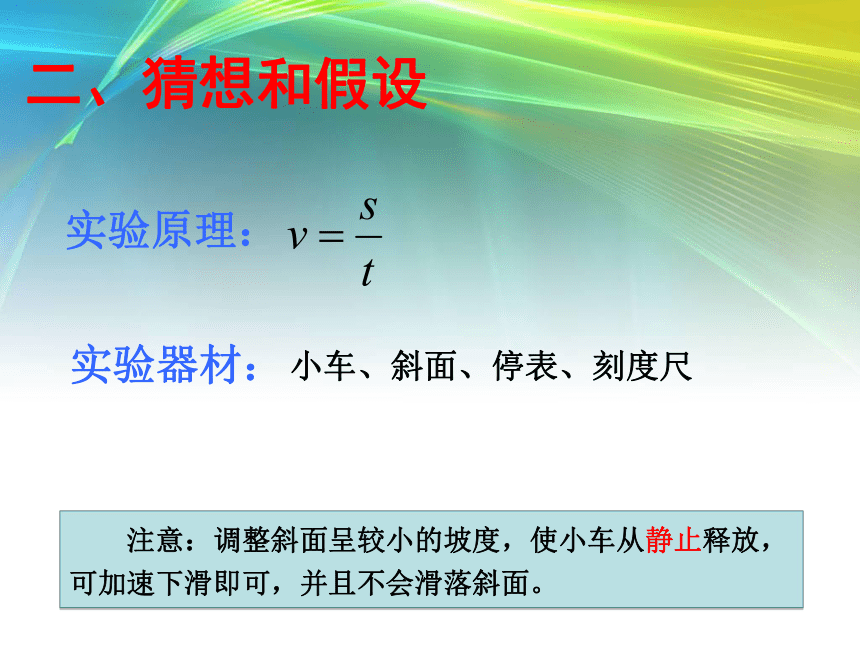 二、猜想和假设

实验原理：$v=\frac{s}{t}$

实验器材：小车、斜面、停表、刻度尺

注意：调整斜面呈较小的坡度，使小车从静止释放，可加速下滑即可，并且不会滑落斜面。